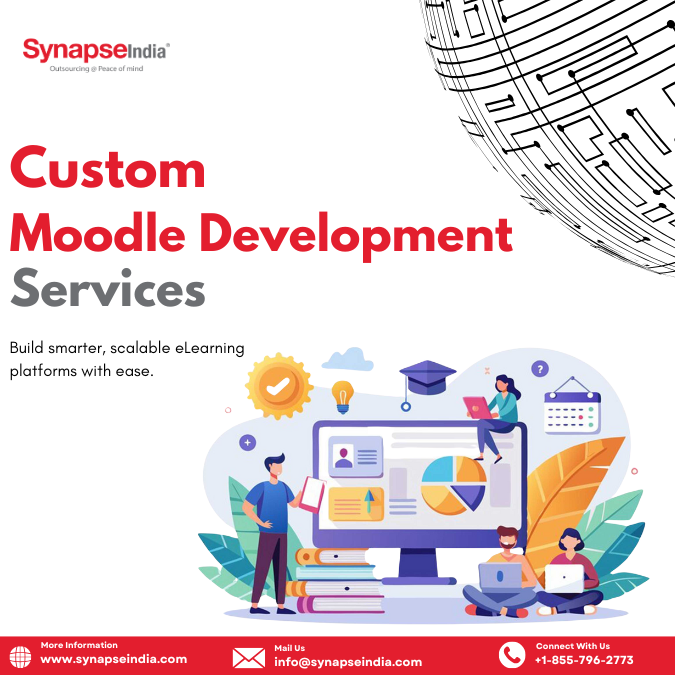 SynapseIndia®
Outsourcing @ Peace of mind

Custom Moodle Development Services

Build smarter, scalable eLearning platforms with ease.

?

More Information
www.synapseindia.com

Mail Us
info@synapseindia.com

Connect With Us
+1-855-796-2773